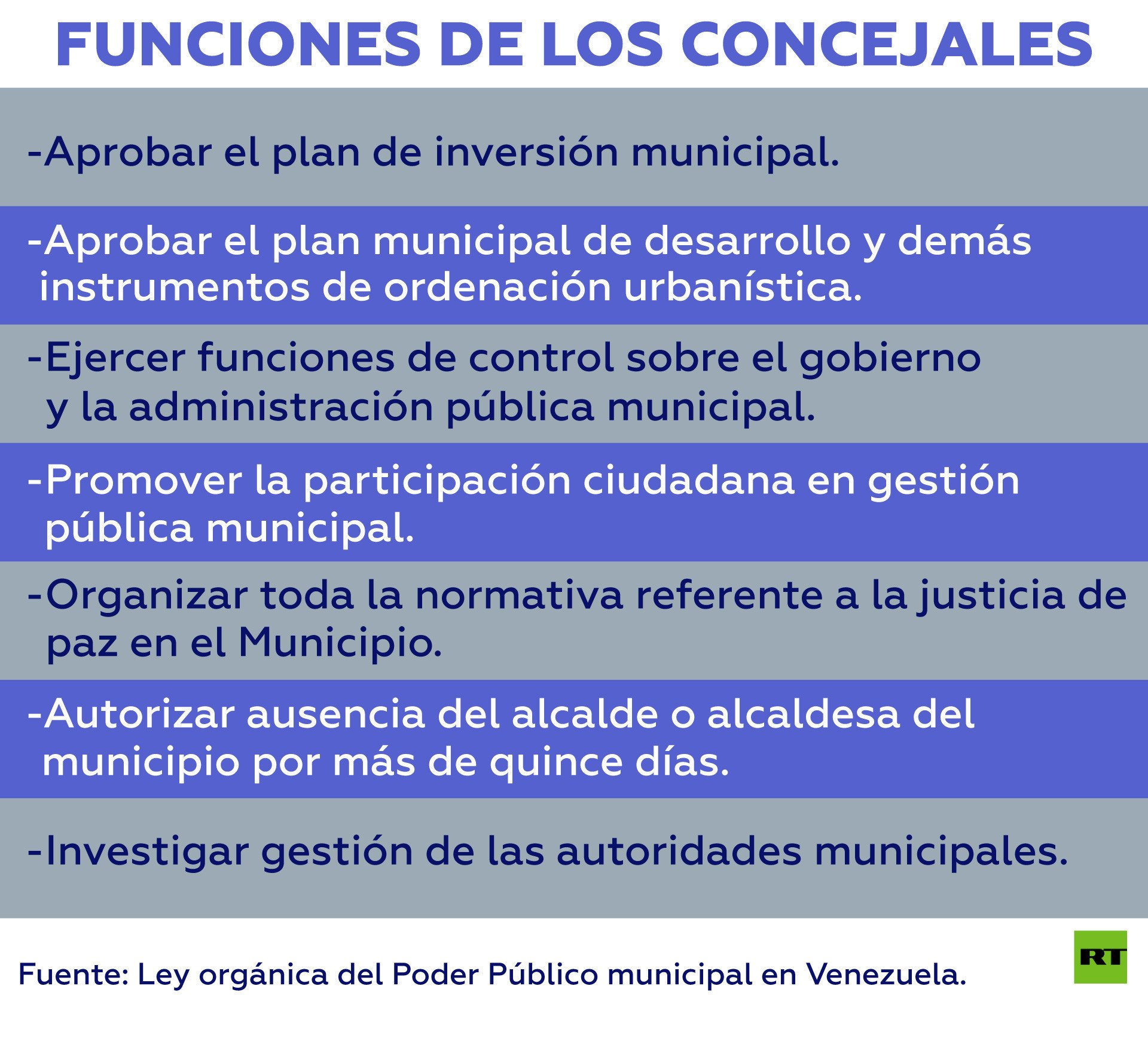 FUNCIONES DE LOS CONCEJALES

-Aprobar el plan de inversión municipal.

-Aprobar el plan municipal de desarrollo y demás instrumentos de ordenación urbanística.

-Ejercer funciones de control sobre el gobierno y la administración pública municipal.

-Promover la participación ciudadana en gestión pública municipal.

-Organizar toda la normativa referente a la justicia de paz en el Municipio.

-Autorizar ausencia del alcalde o alcaldesa del municipio por más de quince días.

-Investigar gestión de las autoridades municipales.

Fuente: Ley orgánica del Poder Público municipal en Venezuela.

RT